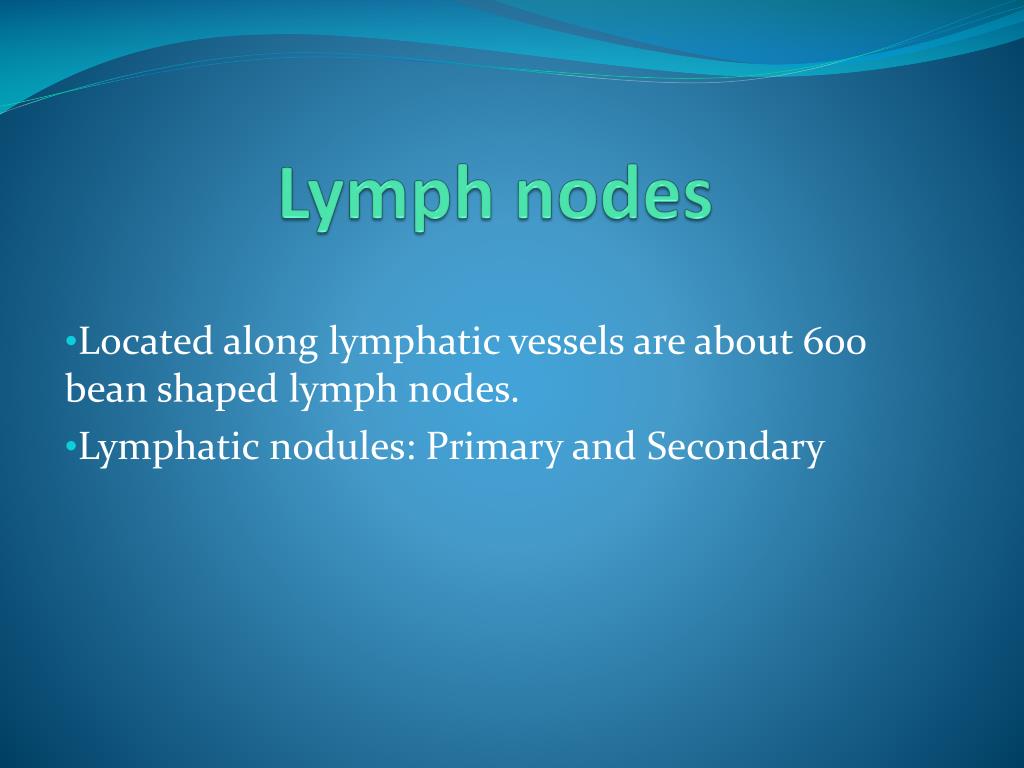 Lymph nodes

•Located along lymphatic vessels are about 600 bean shaped lymph nodes.

•Lymphatic nodules: Primary and Secondary